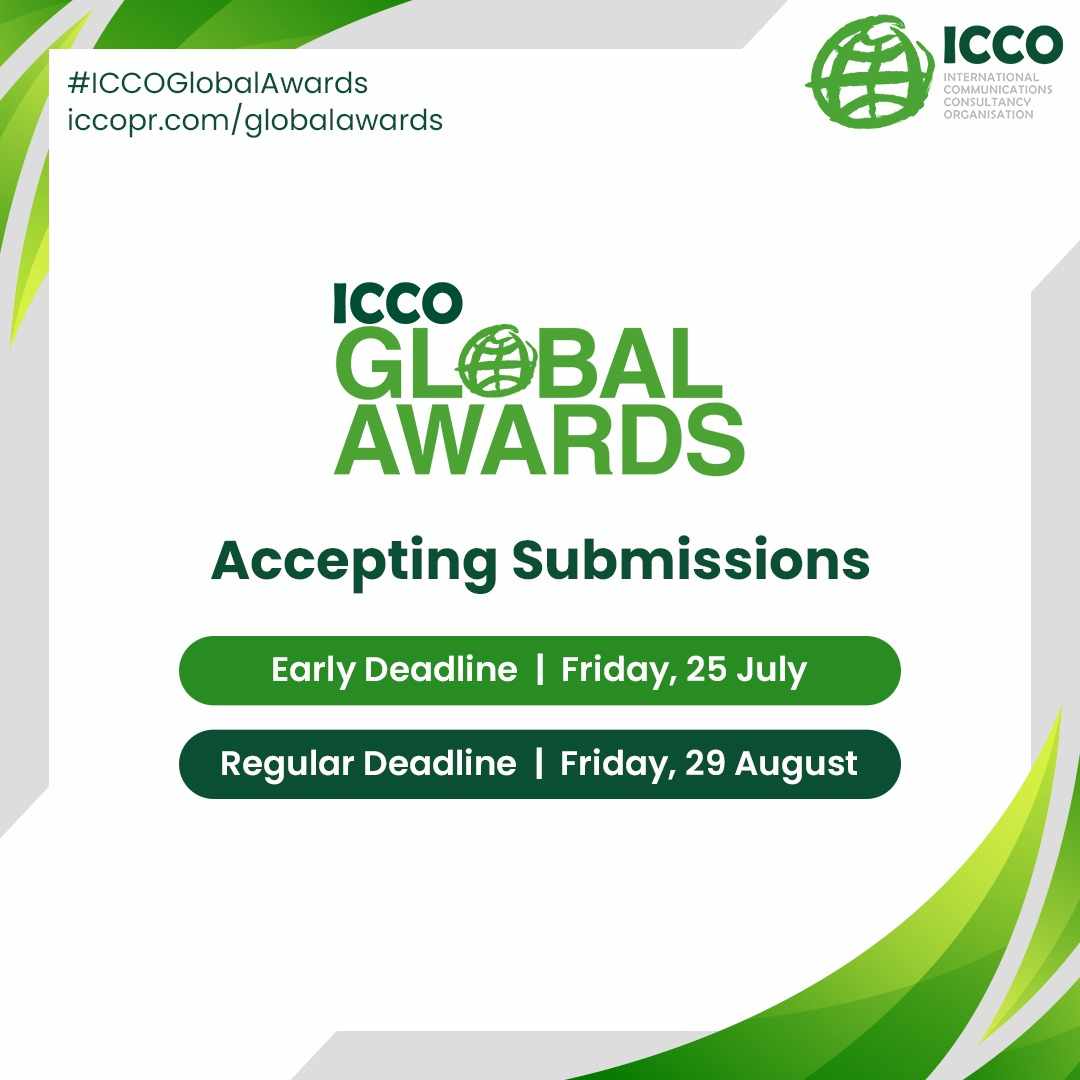 #ICCOGlobalAwards
iccopr.com/globalawards

ICCO
INTERNATIONAL COMMUNICATIONS CONSULTANCY ORGANISATION

ICCO
GLOBAL
AWARDS

Accepting Submissions

Early Deadline | Friday, 25 July

Regular Deadline | Friday, 29 August